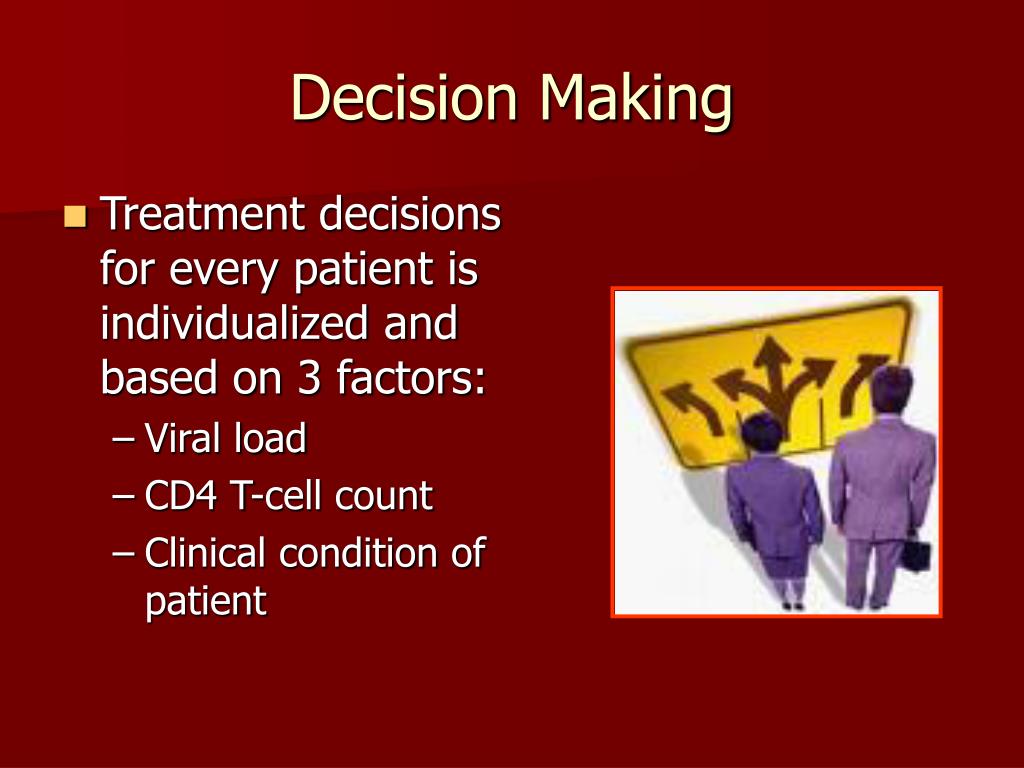 Decision Making

Treatment decisions for every patient is individualized and based on 3 factors:

– Viral load
– CD4 T-cell count
– Clinical condition of patient